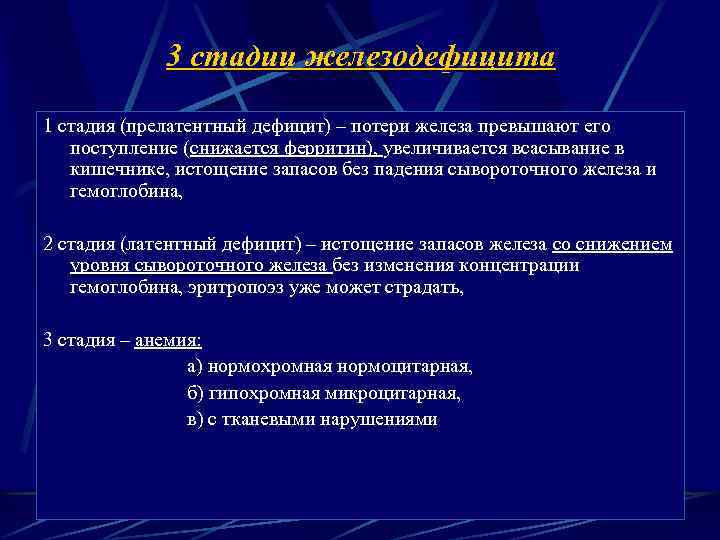 3 стадии железодефицита

1 стадия (прелатентный дефицит) – потери железа превышают его поступление (снижается ферритин), увеличивается всасывание в кишечнике, истощение запасов без падения сывороточного железа и гемоглобина,

2 стадия (латентный дефицит) – истощение запасов железа со снижением уровня сывороточного железа без изменения концентрации гемоглобина, эритропоэз уже может страдать,

3 стадия – анемия:

а) нормохромная нормоцитарная,

б) гипохромная микроцитарная,

в) с тканевыми нарушениями